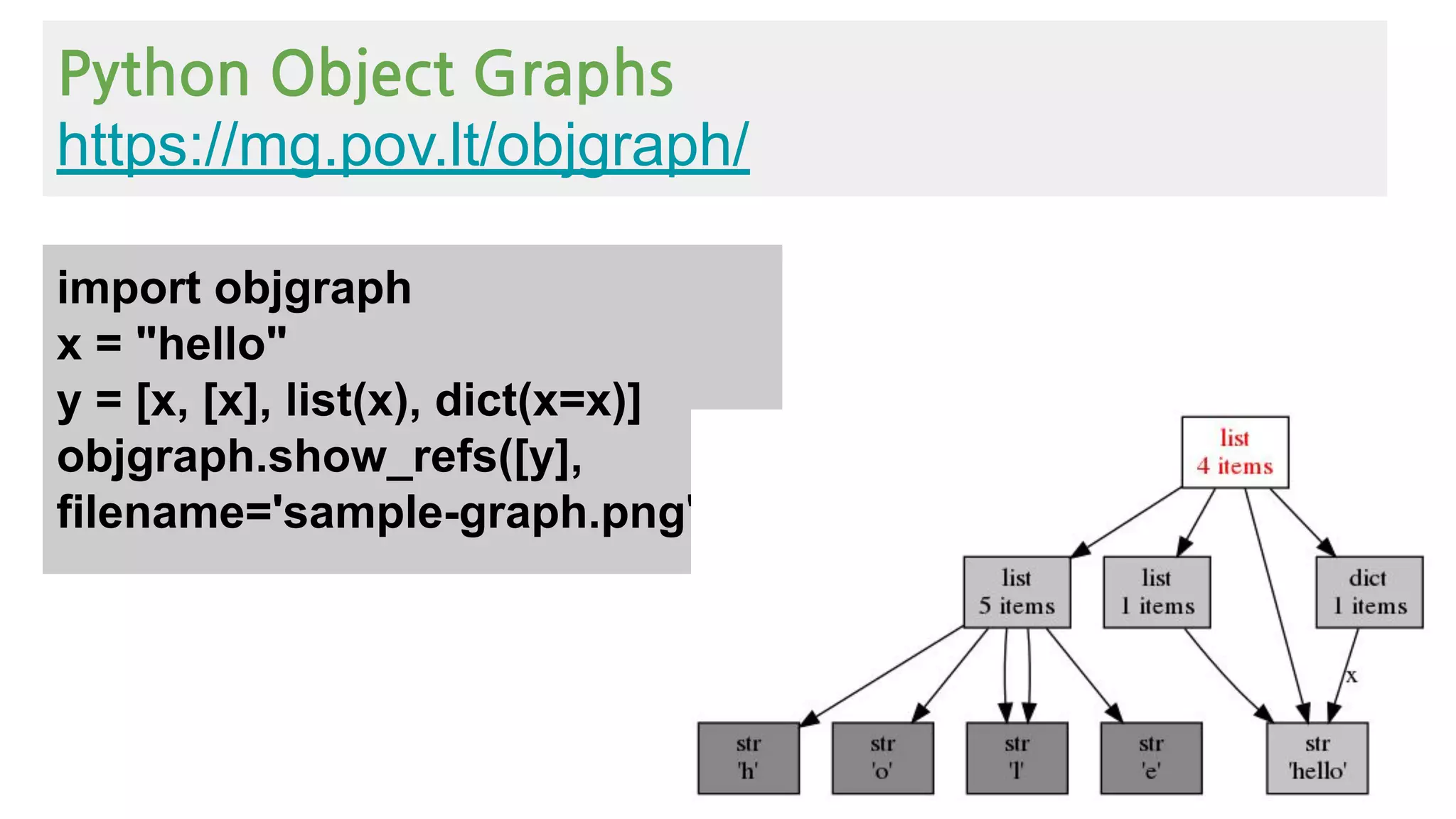 Python Object Graphs
https://mg.pov.lt/objgraph/

import objgraph
x = "hello"
y = [x, [x], list(x), dict(x=x)]
objgraph.show_refs([y],
filename='sample-graph.png'

list
4 items

list
5 items

list
1 items

dict
1 items

x

str
'h'

str
'o'

str
'l'

str
'e'

str
'hello'